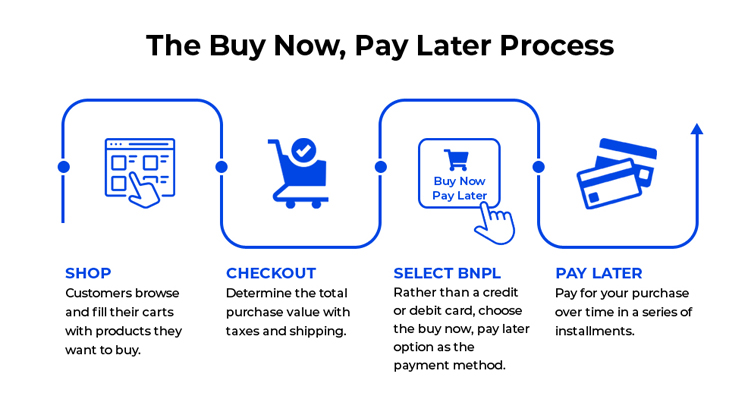 The Buy Now, Pay Later Process

Buy Now
Pay Later

SHOP
Customers browse and fill their carts with products they want to buy.

CHECKOUT
Determine the total purchase value with taxes and shipping.

SELECT BNPL
Rather than a credit or debit card, choose the buy now, pay later option as the payment method.

PAY LATER
Pay for your purchase over time in a series of installments.